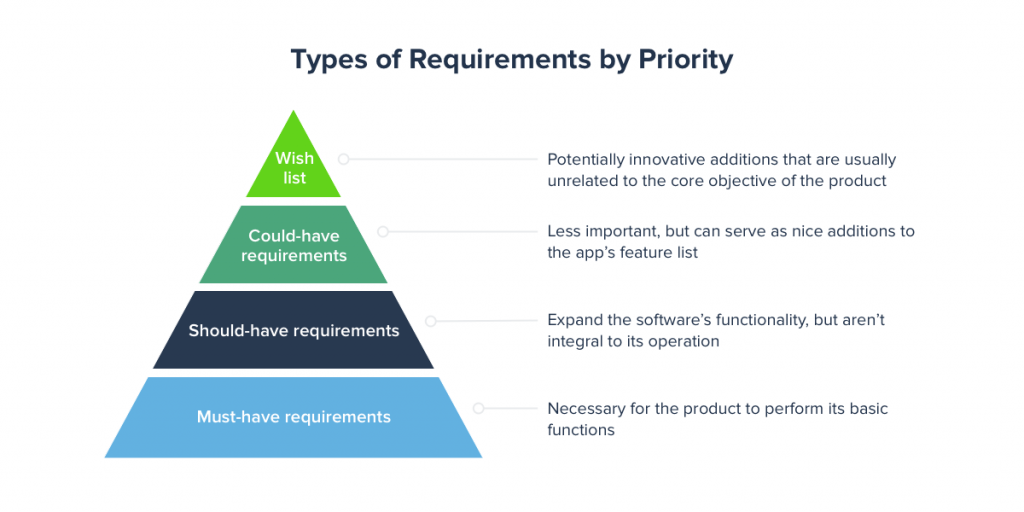 Types of Requirements by Priority

Wish list

Potentially innovative additions that are usually unrelated to the core objective of the product

Could-have requirements

Less important, but can serve as nice additions to the app's feature list

Should-have requirements

Expand the software's functionality, but aren't integral to its operation

Must-have requirements

Necessary for the product to perform its basic functions